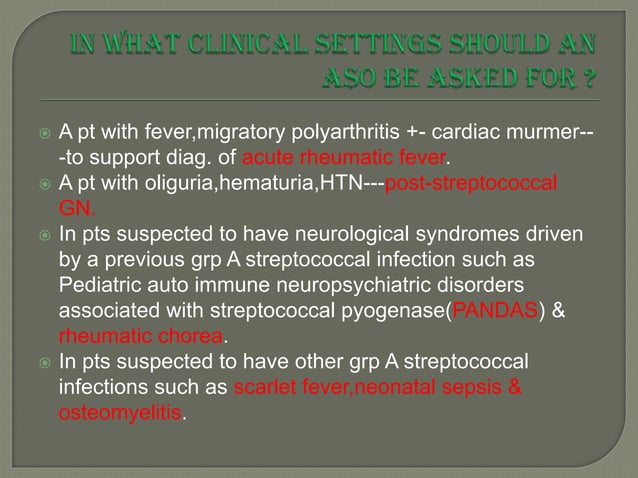 IN WHAT CLINICAL SETTINGS SHOULD AN ASO BE ASKED FOR ?

A pt with fever,migratory polyarthritis +- cardiac murmer---to support diag. of acute rheumatic fever.

A pt with oliguria,hematuria,HTN---post-streptococcal GN.

In pts suspected to have neurological syndromes driven by a previous grp A streptococcal infection such as Pediatric auto immune neuropsychiatric disorders associated with streptococcal pyogenase(PANDAS) & rheumatic chorea.

In pts suspected to have other grp A streptococcal infections such as scarlet fever,neonatal sepsis & osteomyelitis.